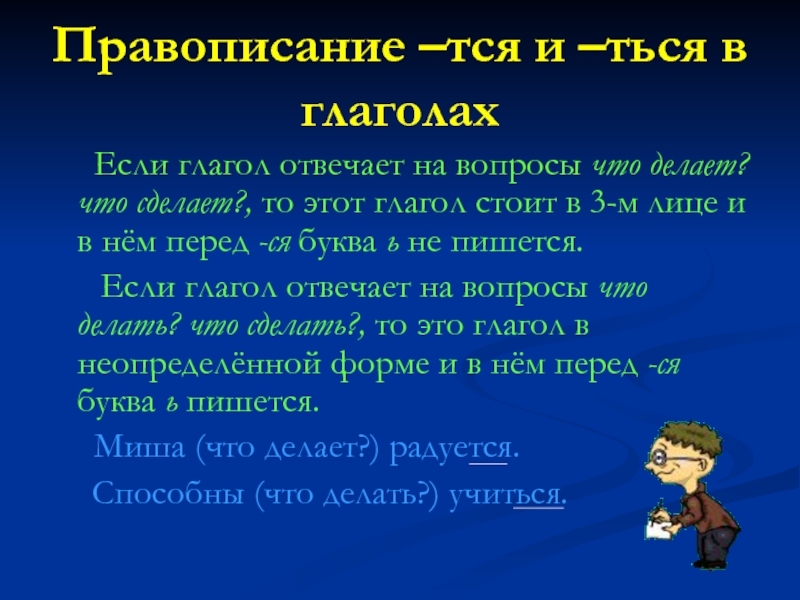 Правописание –тся и –ться в глаголах

Если глагол отвечает на вопросы что делает? что сделает?, то этот глагол стоит в 3-м лице и в нём перед -ся буква ь не пишется.

Если глагол отвечает на вопросы что делать? что сделать?, то это глагол в неопределённой форме и в нём перед -ся буква ь пишется.

Миша (что делает?) радуется.

Способны (что делать?) учиться.